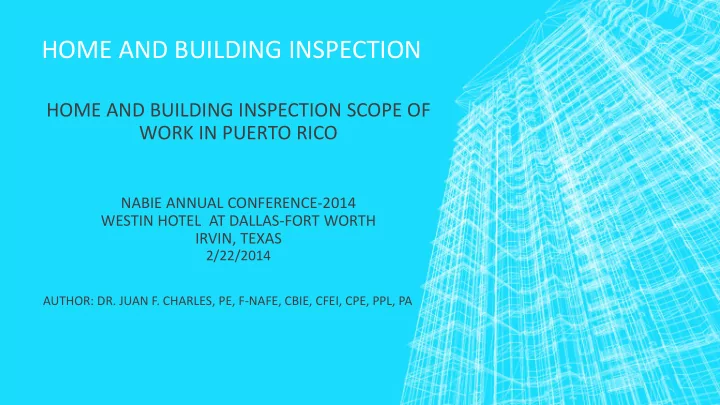 HOME AND BUILDING INSPECTION

HOME AND BUILDING INSPECTION SCOPE OF WORK IN PUERTO RICO

NABIE ANNUAL CONFERENCE-2014
WESTIN HOTEL AT DALLAS-FORT WORTH
IRVIN, TEXAS
2/22/2014

AUTHOR: DR. JUAN F. CHARLES, PE, F-NAFE, CBIE, CFEI, CPE, PPL, PA